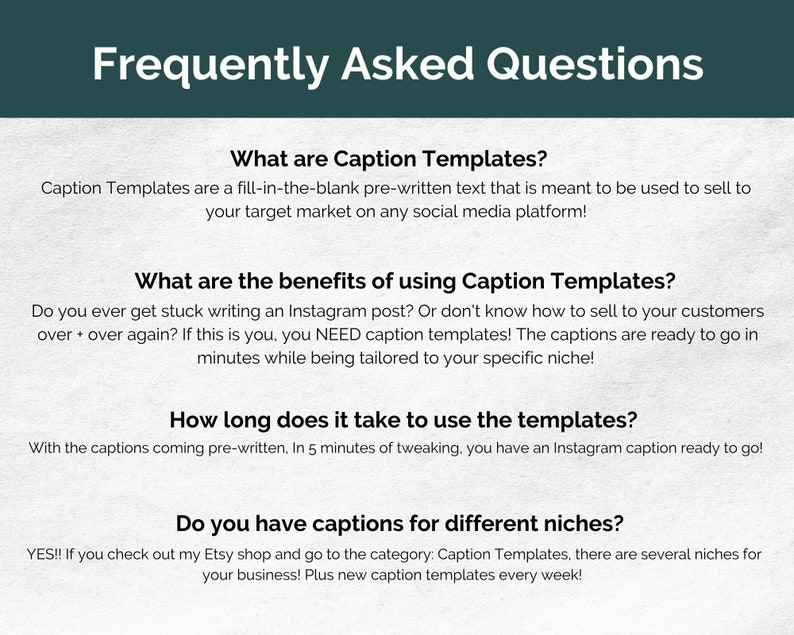 Frequently Asked Questions

What are Caption Templates?

Caption Templates are a fill-in-the-blank pre-written text that is meant to be used to sell to your target market on any social media platform!

What are the benefits of using Caption Templates?

Do you ever get stuck writing an Instagram post? Or don't know how to sell to your customers over + over again? If this is you, you NEED caption templates! The captions are ready to go in minutes while being tailored to your specific niche!

How long does it take to use the templates?

With the captions coming pre-written, In 5 minutes of tweaking, you have an Instagram caption ready to go!

Do you have captions for different niches?

YES!! If you check out my Etsy shop and go to the category: Caption Templates, there are several niches for your business! Plus new caption templates every week!